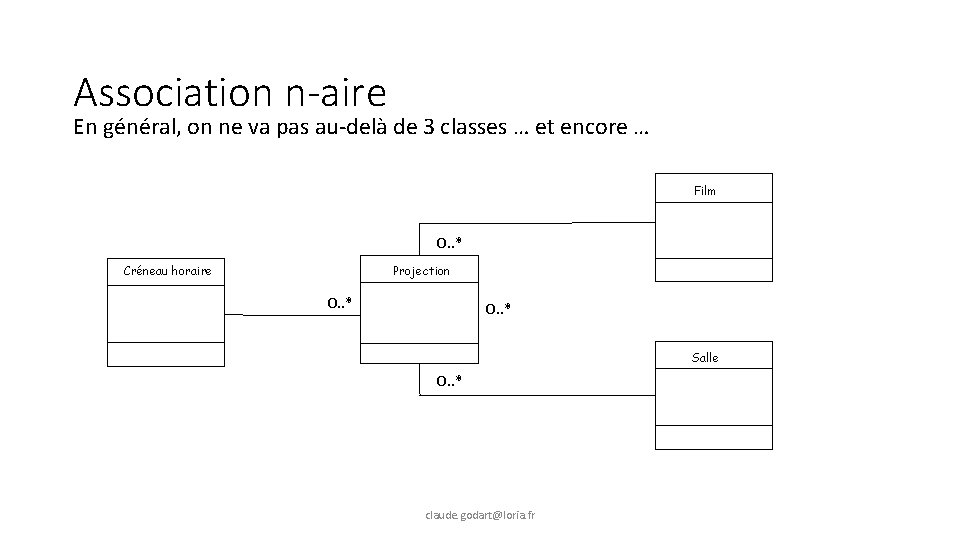 Association n-aire

En général, on ne va pas au-delà de 3 classes … et encore …

Film

0..*

Créneau horaire

Projection

0..*

0..*

Salle

0..*

claude.godart@loria.fr